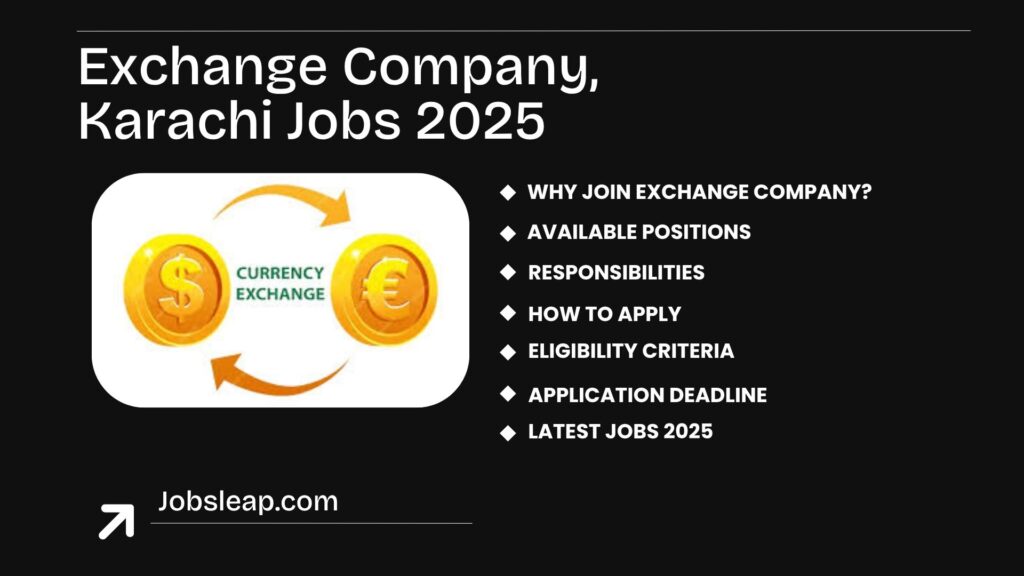 Exchange Company, Karachi Jobs 2025

$ CURRENCY EXCHANGE €

◆ WHY JOIN EXCHANGE COMPANY?
◆ AVAILABLE POSITIONS
◆ RESPONSIBILITIES
◆ HOW TO APPLY
◆ ELIGIBILITY CRITERIA
◆ APPLICATION DEADLINE
◆ LATEST JOBS 2025

Jobsleap.com